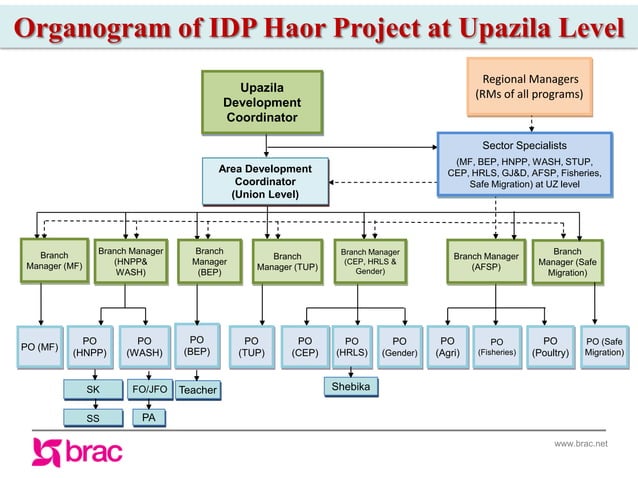 Organogram of IDP Haor Project at Upazila Level

Upazila Development Coordinator

Regional Managers (RMs of all programs)

Sector Specialists (MF, BEP, HNPP, WASH, STUP, CEP, HRLS, GJ&D, AFSP, Fisheries, Safe Migration) at UZ level

Area Development Coordinator (Union Level)

Branch Manager (MF)

Branch Manager (HNPP& WASH)

Branch Manager (BEP)

Branch Manager (TUP)

Branch Manager (CEP, HRLS & Gender)

Branch Manager (AFSP)

Branch Manager (Safe Migration)

PO (MF)

PO (HNPP)

PO (WASH)

PO (BEP)

PO (TUP)

PO (CEP)

PO (HRLS)

PO (Gender)

PO (Agri)

PO (Fisheries)

PO (Poultry)

PO (Safe Migration)

SK

FO/JFO

Teacher

Shebika

SS

PA

brac

www.brac.net